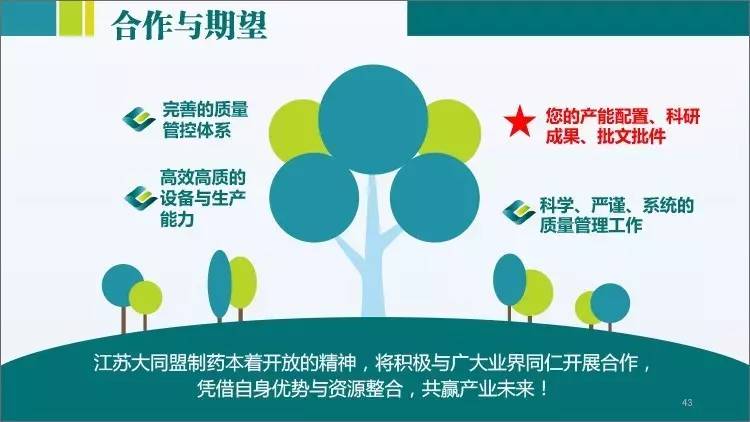 合作与期望

完善的质量管控体系

高效高质的设备与生产能力

您的产能配置、科研成果、批文批件

科学、严谨、系统的质量管理工作

江苏大同盟制药本着开放的精神，将积极与广大业界同仁开展合作，凭借自身优势与资源整合，共赢产业未来！

43